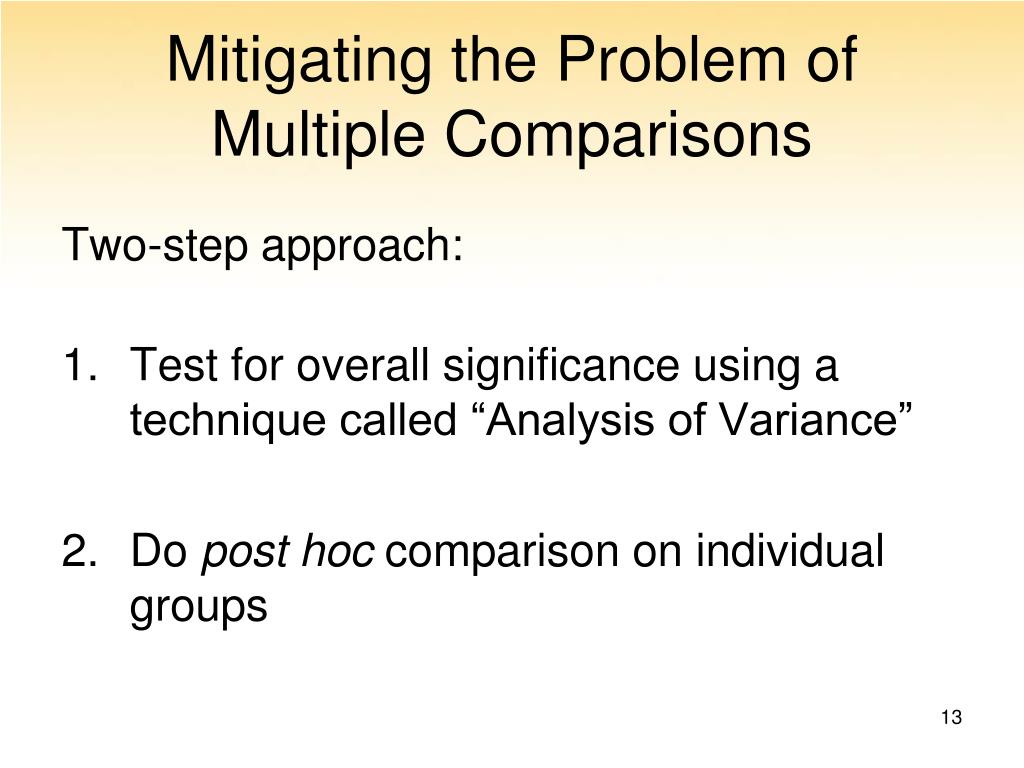 Mitigating the Problem of Multiple Comparisons

Two-step approach:

1. Test for overall significance using a technique called “Analysis of Variance”

2. Do post hoc comparison on individual groups

13